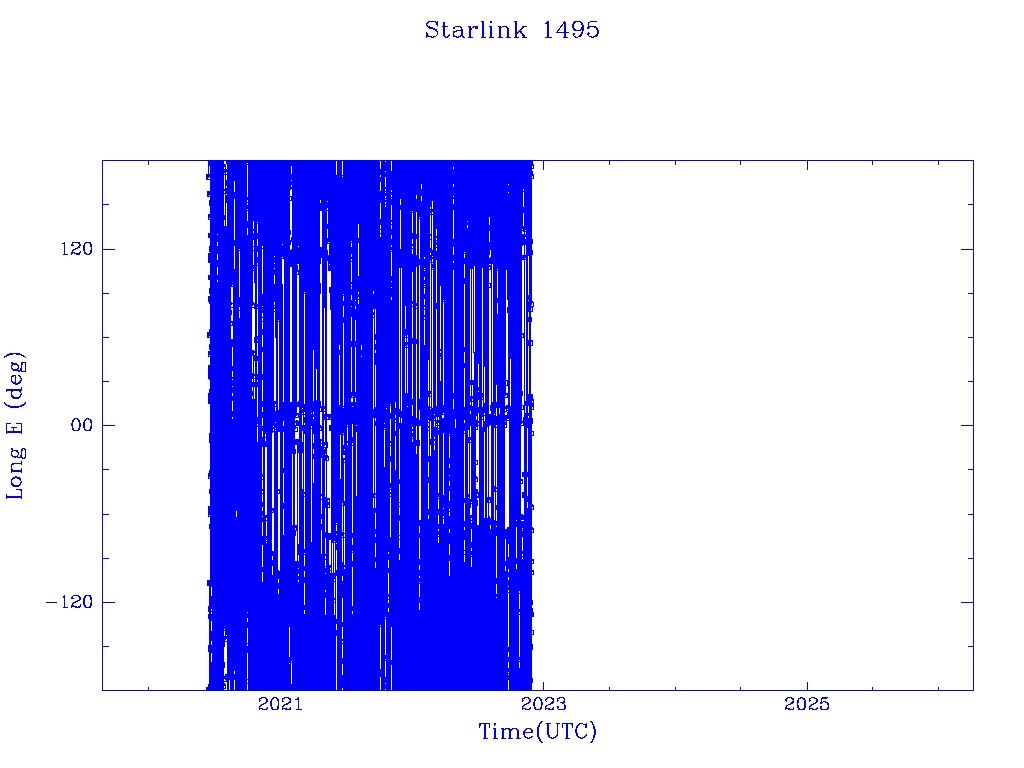 Starlink 1495

Long E (deg)

120

00

−120

2021

2023

2025

Time(UTC)